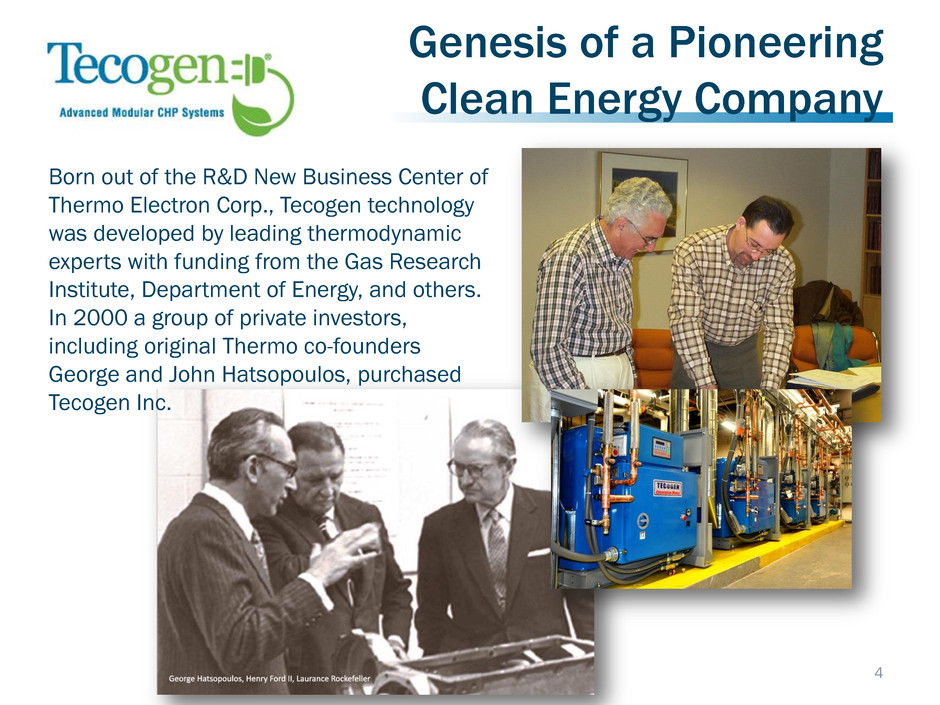 Tecogen

Advanced Modular CHP Systems

Genesis of a Pioneering Clean Energy Company

Born out of the R&D New Business Center of Thermo Electron Corp., Tecogen technology was developed by leading thermodynamic experts with funding from the Gas Research Institute, Department of Energy, and others. In 2000 a group of private investors, including original Thermo co-founders George and John Hatsopoulos, purchased Tecogen Inc.

TECOGEN

George Hatsopoulos, Henry Ford II, Laurance Rockefeller

4